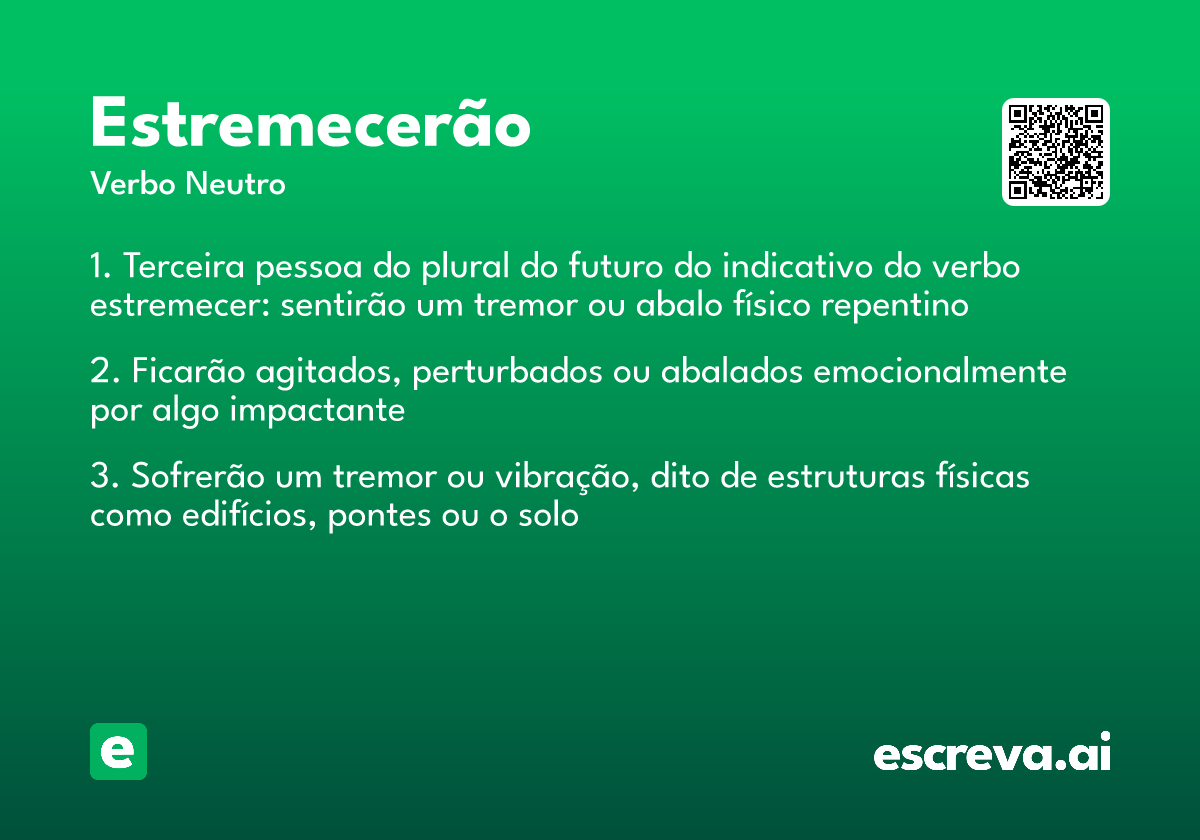 Estremecerão

Verbo Neutro

1. Terceira pessoa do plural do futuro do indicativo do verbo estremecer: sentirão um tremor ou abalo físico repentino

2. Ficarão agitados, perturbados ou abalados emocionalmente por algo impactante

3. Sofrerão um tremor ou vibração, dito de estruturas físicas como edifícios, pontes ou o solo

e

escreva.ai